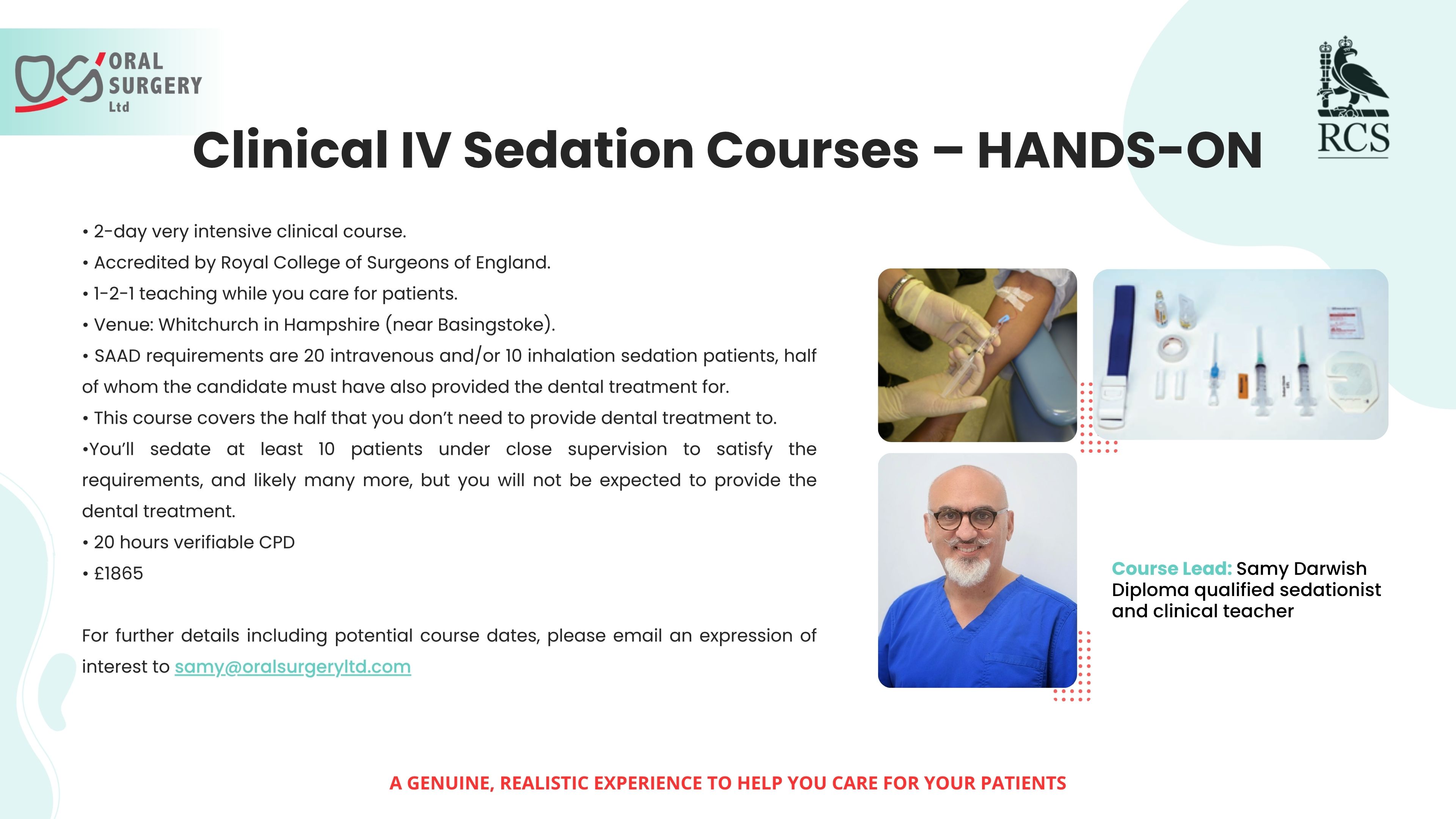 ORAL SURGERY Ltd

RCS

Clinical IV Sedation Courses – HANDS-ON

• 2-day very intensive clinical course.
• Accredited by Royal College of Surgeons of England.
• 1-2-1 teaching while you care for patients.
• Venue: Whitchurch in Hampshire (near Basingstoke).
• SAAD requirements are 20 intravenous and/or 10 inhalation sedation patients, half of whom the candidate must have also provided the dental treatment for.
• This course covers the half that you don't need to provide dental treatment to.
•You'll sedate at least 10 patients under close supervision to satisfy the requirements, and likely many more, but you will not be expected to provide the dental treatment.
• 20 hours verifiable CPD
• £1865

For further details including potential course dates, please email an expression of interest to samy@oralsurgeryltd.com

Course Lead: Samy Darwish
Diploma qualified sedationist and clinical teacher

A GENUINE, REALISTIC EXPERIENCE TO HELP YOU CARE FOR YOUR PATIENTS